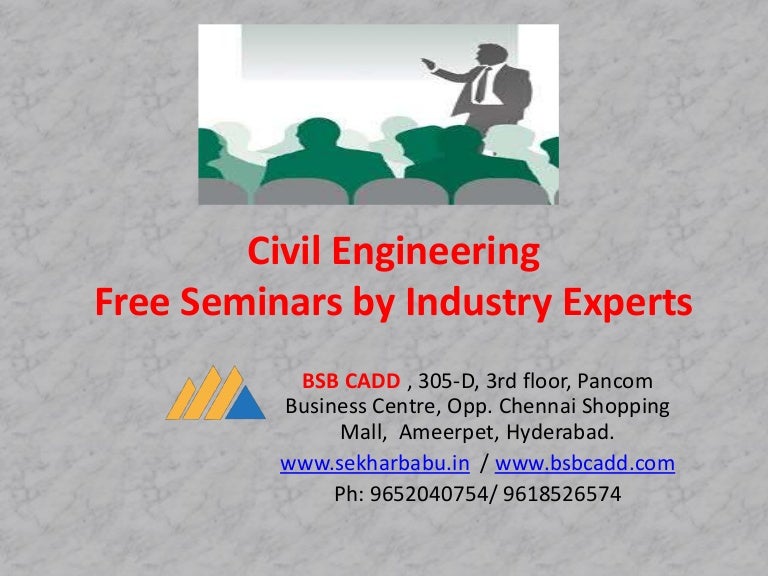 Civil Engineering
Free Seminars by Industry Experts

BSB CADD , 305-D, 3rd floor, Pancom Business Centre, Opp. Chennai Shopping Mall, Ameerpet, Hyderabad.
www.sekharbabu.in / www.bsbcadd.com
Ph: 9652040754/ 9618526574